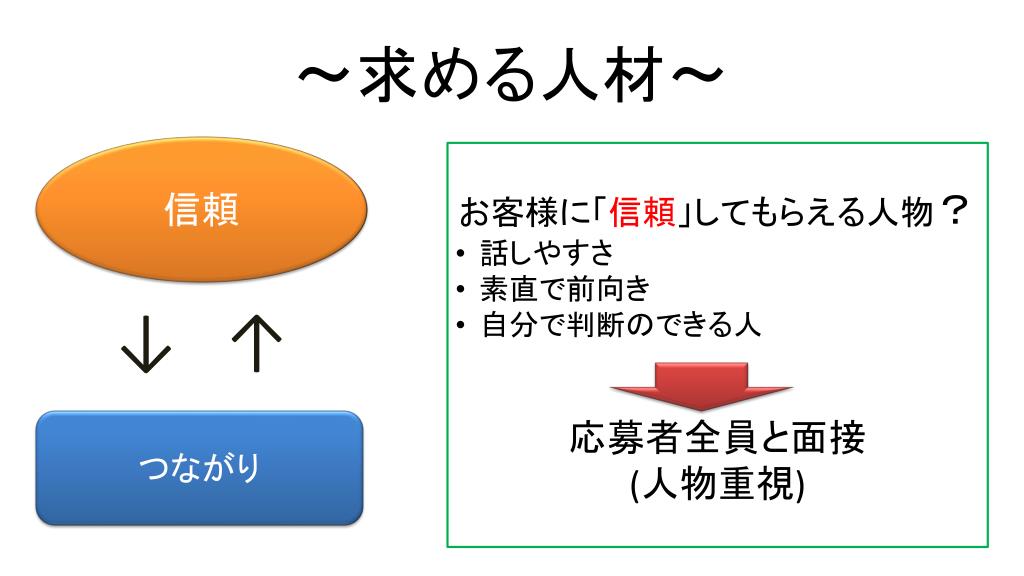 ～求める人材～

信頼

↓　↑

つながり

お客様に「信頼」してもらえる人物？
• 話しやすさ
• 素直で前向き
• 自分で判断のできる人

応募者全員と面接
(人物重視)